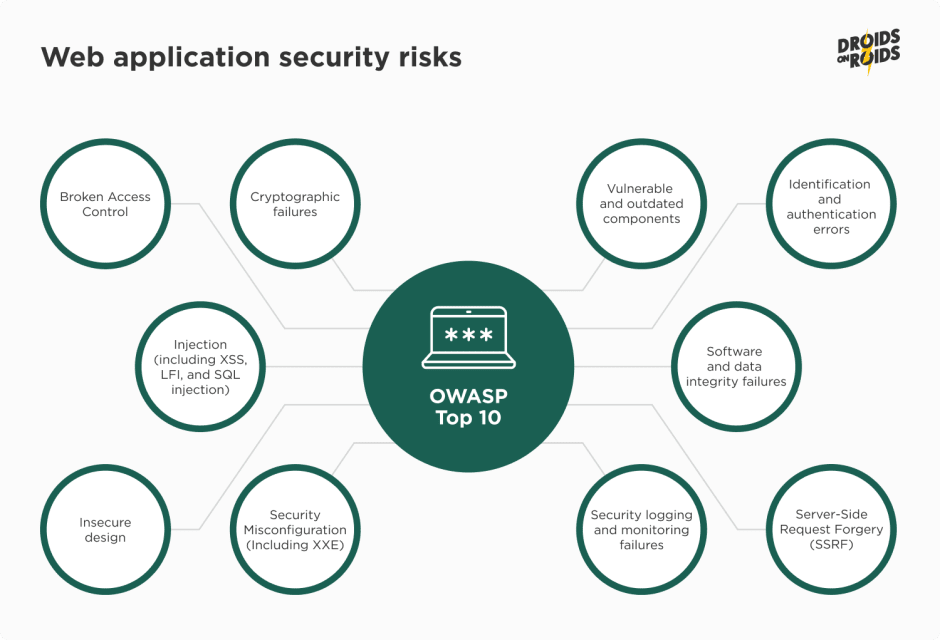 Web application security risks

DROIDS ON ROIDS

Broken Access Control

Cryptographic failures

Vulnerable and outdated components

Identification and authentication errors

Injection (including XSS, LFI, and SQL injection)

***

OWASP Top 10

Software and data integrity failures

Insecure design

Security Misconfiguration (Including XXE)

Security logging and monitoring failures

Server-Side Request Forgery (SSRF)